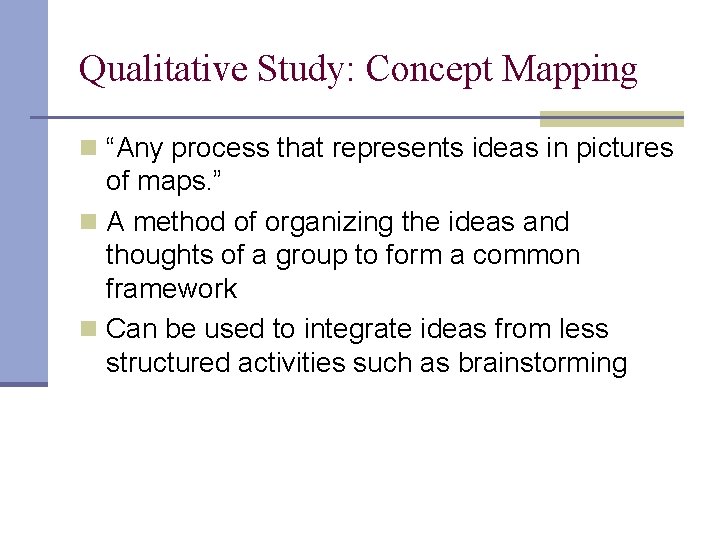 Qualitative Study: Concept Mapping

“Any process that represents ideas in pictures of maps.”

A method of organizing the ideas and thoughts of a group to form a common framework

Can be used to integrate ideas from less structured activities such as brainstorming